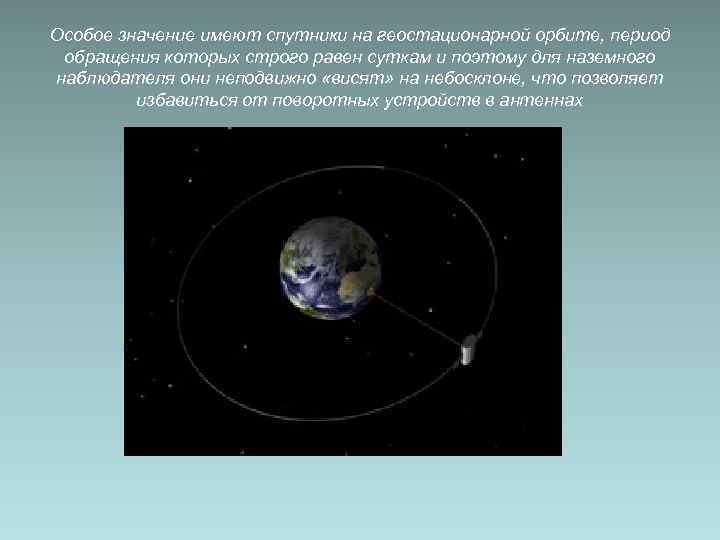 Особое значение имеют спутники на геостационарной орбите, период обращения которых строго равен суткам и поэтому для наземного наблюдателя они неподвижно «висят» на небосклоне, что позволяет избавиться от поворотных устройств в антеннах